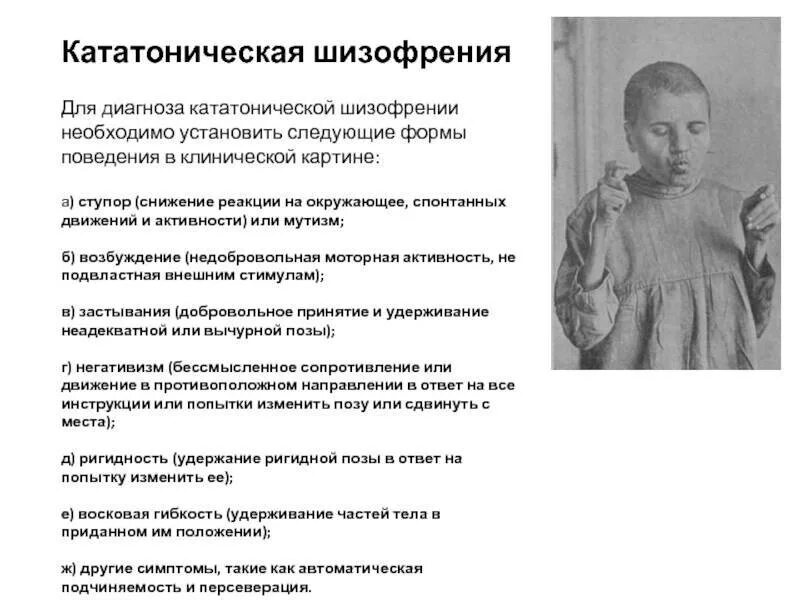 Кататоническая шизофрения

Для диагноза кататонической шизофрении необходимо установить следующие формы поведения в клинической картине:

а) ступор (снижение реакции на окружающее, спонтанных движений и активности) или мутизм;

б) возбуждение (недобровольная моторная активность, не подвластная внешним стимулам);

в) застывания (добровольное принятие и удерживание неадекватной или вычурной позы);

г) негативизм (бессмысленное сопротивление или движение в противоположном направлении в ответ на все инструкции или попытки изменить позу или сдвинуть с места);

д) ригидность (удержание ригидной позы в ответ на попытку изменить ее);

е) восковая гибкость (удерживание частей тела в приданном им положении);

ж) другие симптомы, такие как автоматическая подчиняемость и персеверация.